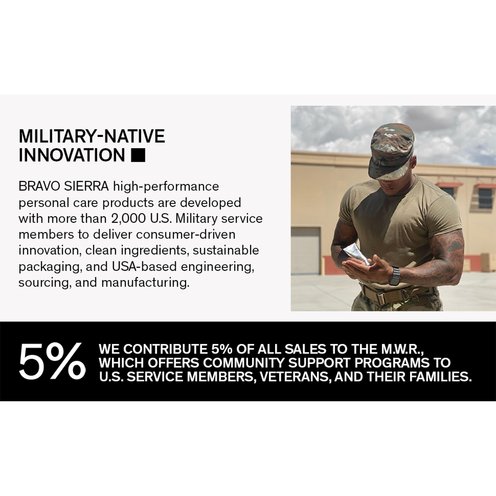 MILITARY-NATIVE INNOVATION ■

BRAVO SIERRA high-performance personal care products are developed with more than 2,000 U.S. Military service members to deliver consumer-driven innovation, clean ingredients, sustainable packaging, and USA-based engineering, sourcing, and manufacturing.

5% WE CONTRIBUTE 5% OF ALL SALES TO THE M.W.R., WHICH OFFERS COMMUNITY SUPPORT PROGRAMS TO U.S. SERVICE MEMBERS, VETERANS, AND THEIR FAMILIES.